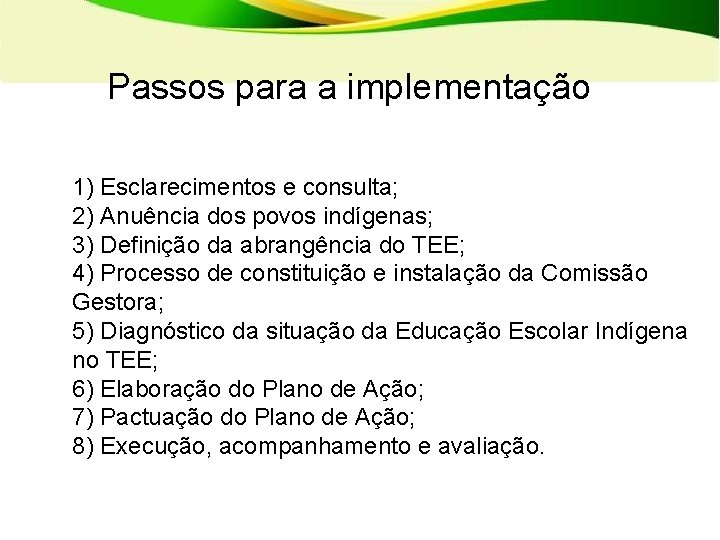 Passos para a implementação

1) Esclarecimentos e consulta;
2) Anuência dos povos indígenas;
3) Definição da abrangência do TEE;
4) Processo de constituição e instalação da Comissão Gestora;
5) Diagnóstico da situação da Educação Escolar Indígena no TEE;
6) Elaboração do Plano de Ação;
7) Pactuação do Plano de Ação;
8) Execução, acompanhamento e avaliação.